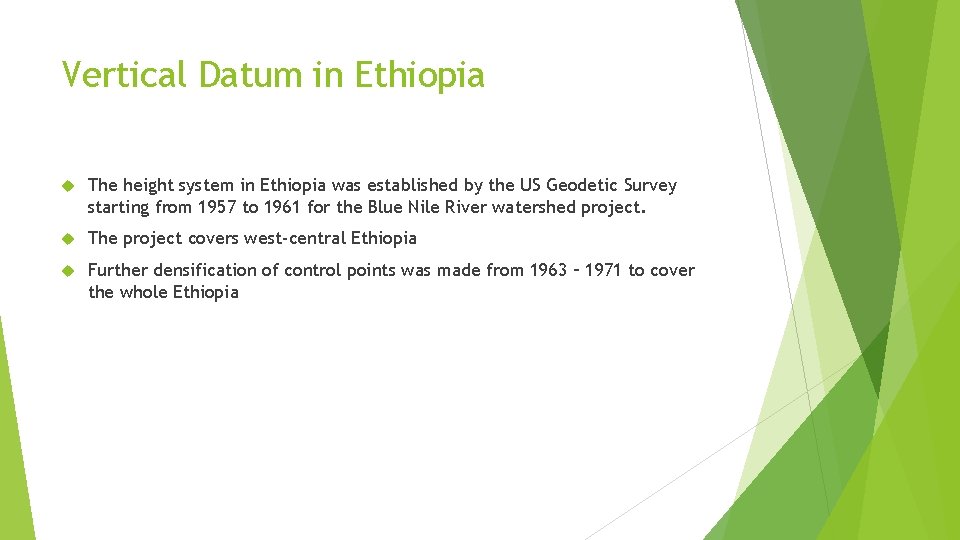 Vertical Datum in Ethiopia

The height system in Ethiopia was established by the US Geodetic Survey starting from 1957 to 1961 for the Blue Nile River watershed project.

The project covers west-central Ethiopia

Further densification of control points was made from 1963 – 1971 to cover the whole Ethiopia